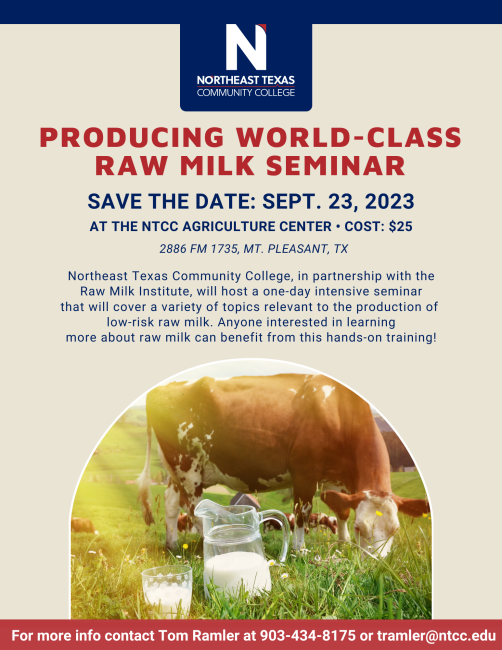 N

NORTHEAST TEXAS
COMMUNITY COLLEGE

PRODUCING WORLD-CLASS RAW MILK SEMINAR

SAVE THE DATE: SEPT. 23, 2023

AT THE NTCC AGRICULTURE CENTER • COST: $25

2886 FM 1735, MT. PLEASANT, TX

Northeast Texas Community College, in partnership with the Raw Milk Institute, will host a one-day intensive seminar that will cover a variety of topics relevant to the production of low-risk raw milk. Anyone interested in learning more about raw milk can benefit from this hands-on training!

For more info contact Tom Ramler at 903-434-8175 or tramler@ntcc.edu